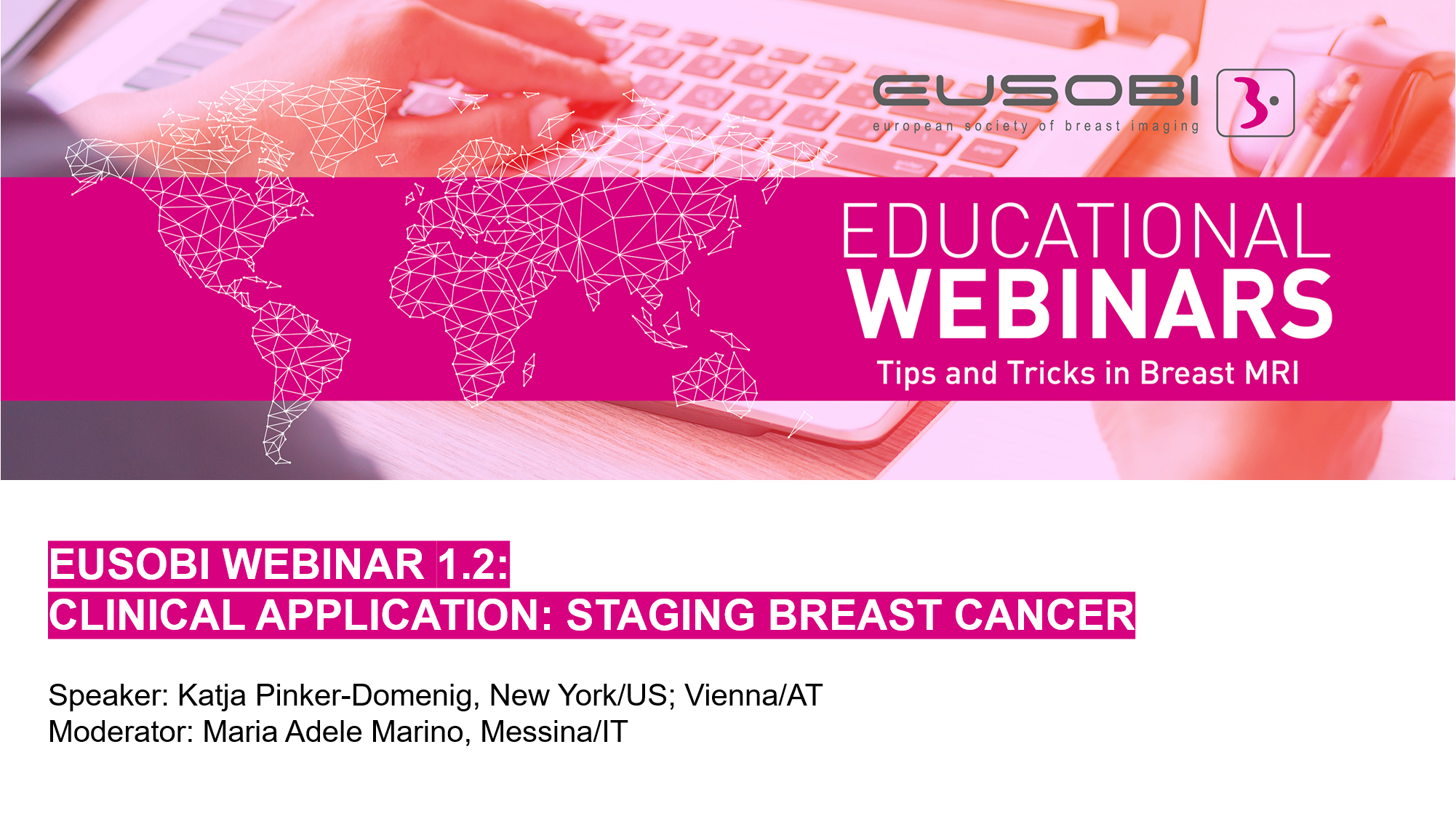 EUSOBI
european society of breast imaging

EDUCATIONAL
WEBINARS
Tips and Tricks in Breast MRI

EUSOBI WEBINAR 1.2:
CLINICAL APPLICATION: STAGING BREAST CANCER

Speaker: Katja Pinker-Domenig, New York/US; Vienna/AT
Moderator: Maria Adele Marino, Messina/IT